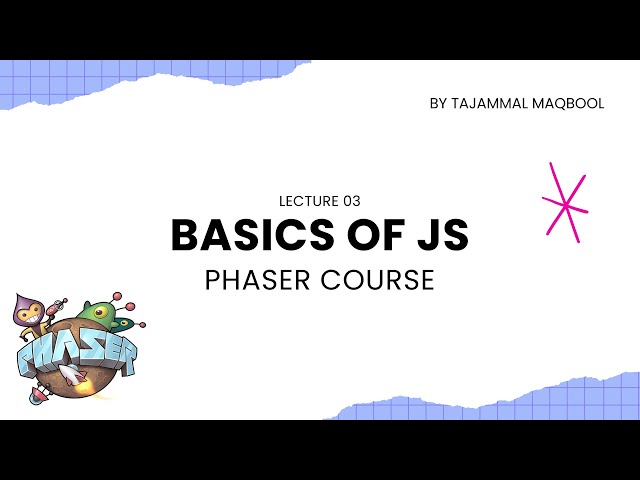 BY TAJAMMAL MAQBOOL

LECTURE 03

BASICS OF JS

PHASER COURSE

PHASER